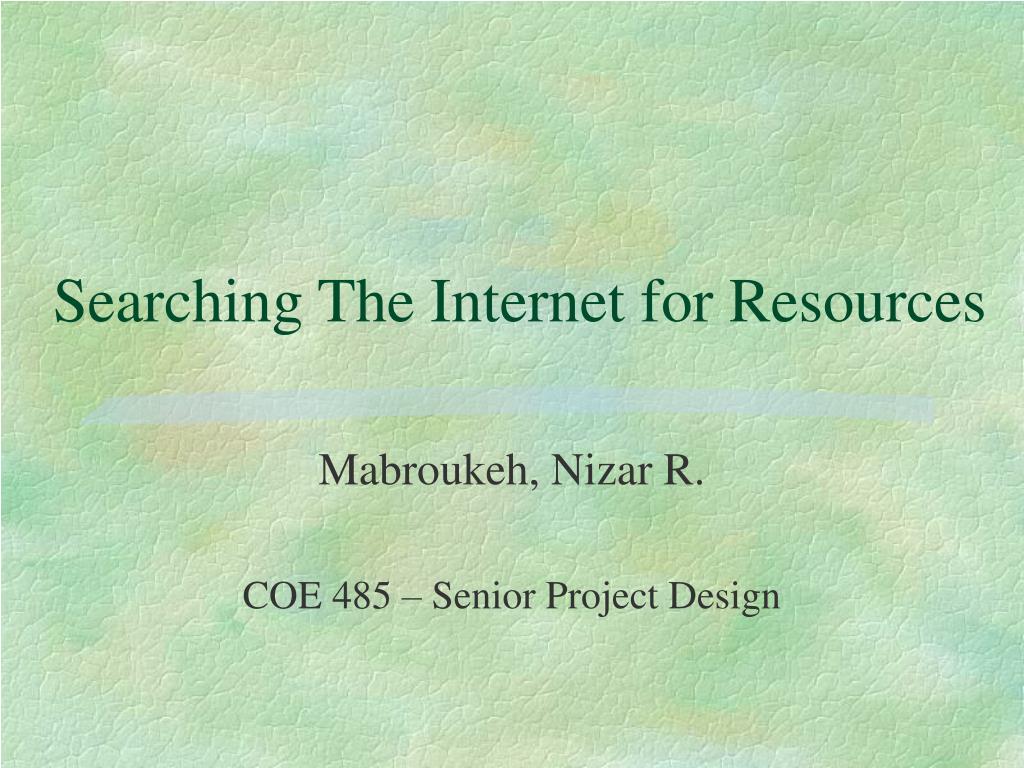 Searching The Internet for Resources

Mabroukeh, Nizar R.

COE 485 – Senior Project Design